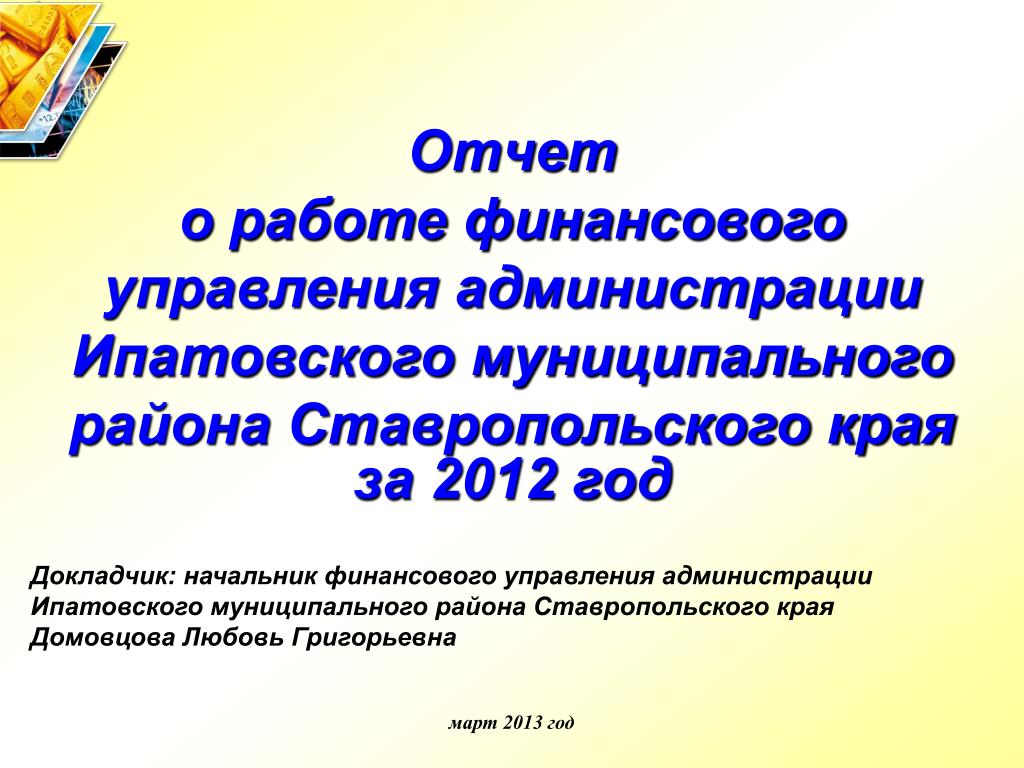 Отчет
о работе финансового управления администрации Ипатовского муниципального района Ставропольского края
за 2012 год

Докладчик: начальник финансового управления администрации Ипатовского муниципального района Ставропольского края Домовцова Любовь Григорьевна

март 2013 год